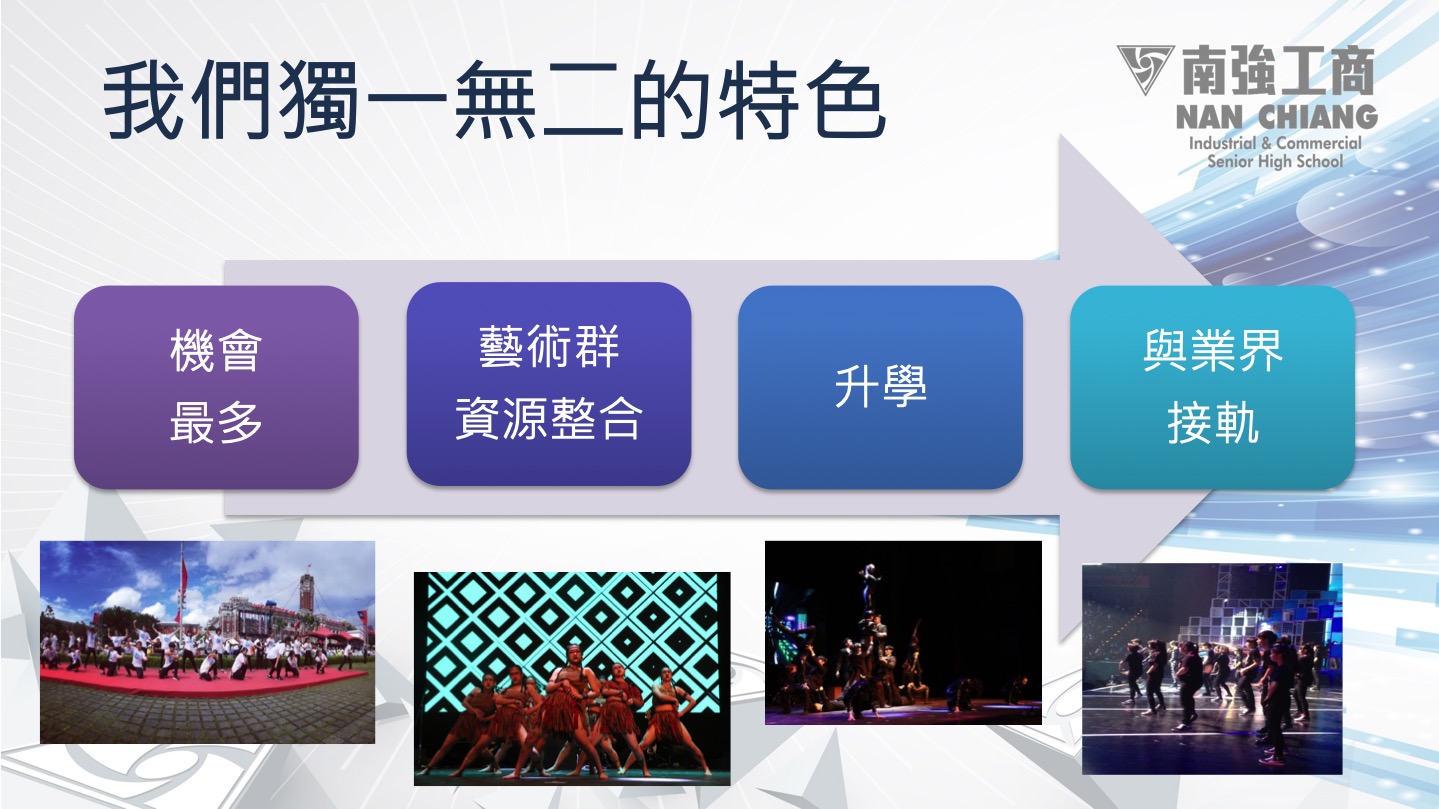 我們獨一無二的特色

南強工商
NAN CHIANG
Industrial & Commercial
Senior High School

機會
最多

藝術群
資源整合

升學

與業界
接軌